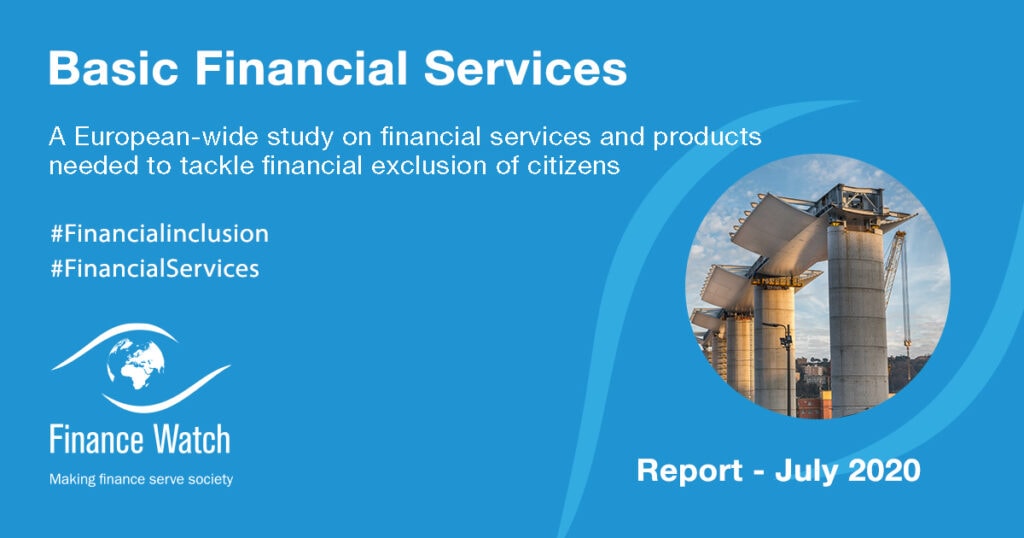 Basic Financial Services

A European-wide study on financial services and products needed to tackle financial exclusion of citizens

#Financialinclusion
#FinancialServices

Finance Watch
Making finance serve society

Report - July 2020